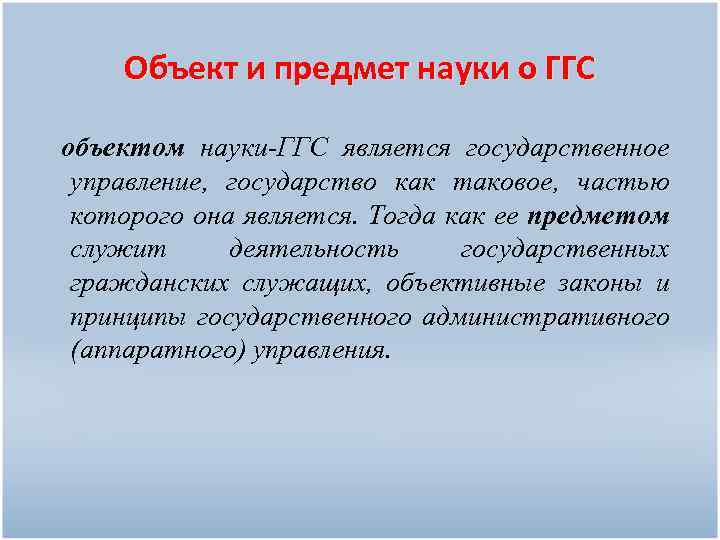 Объект и предмет науки о ГГС

объектом науки-ГГС является государственное управление, государство как таковое, частью которого она является. Тогда как ее предметом служит деятельность государственных гражданских служащих, объективные законы и принципы государственного административного (аппаратного) управления.